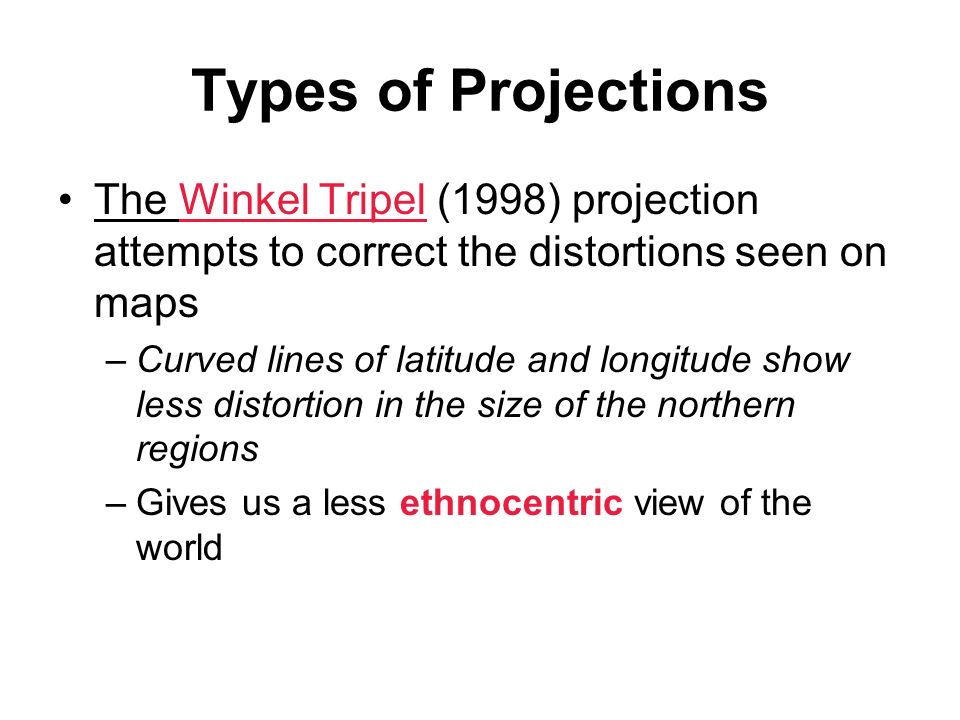 Types of Projections

• The Winkel Tripel (1998) projection attempts to correct the distortions seen on maps

– Curved lines of latitude and longitude show less distortion in the size of the northern regions

– Gives us a less ethnocentric view of the world